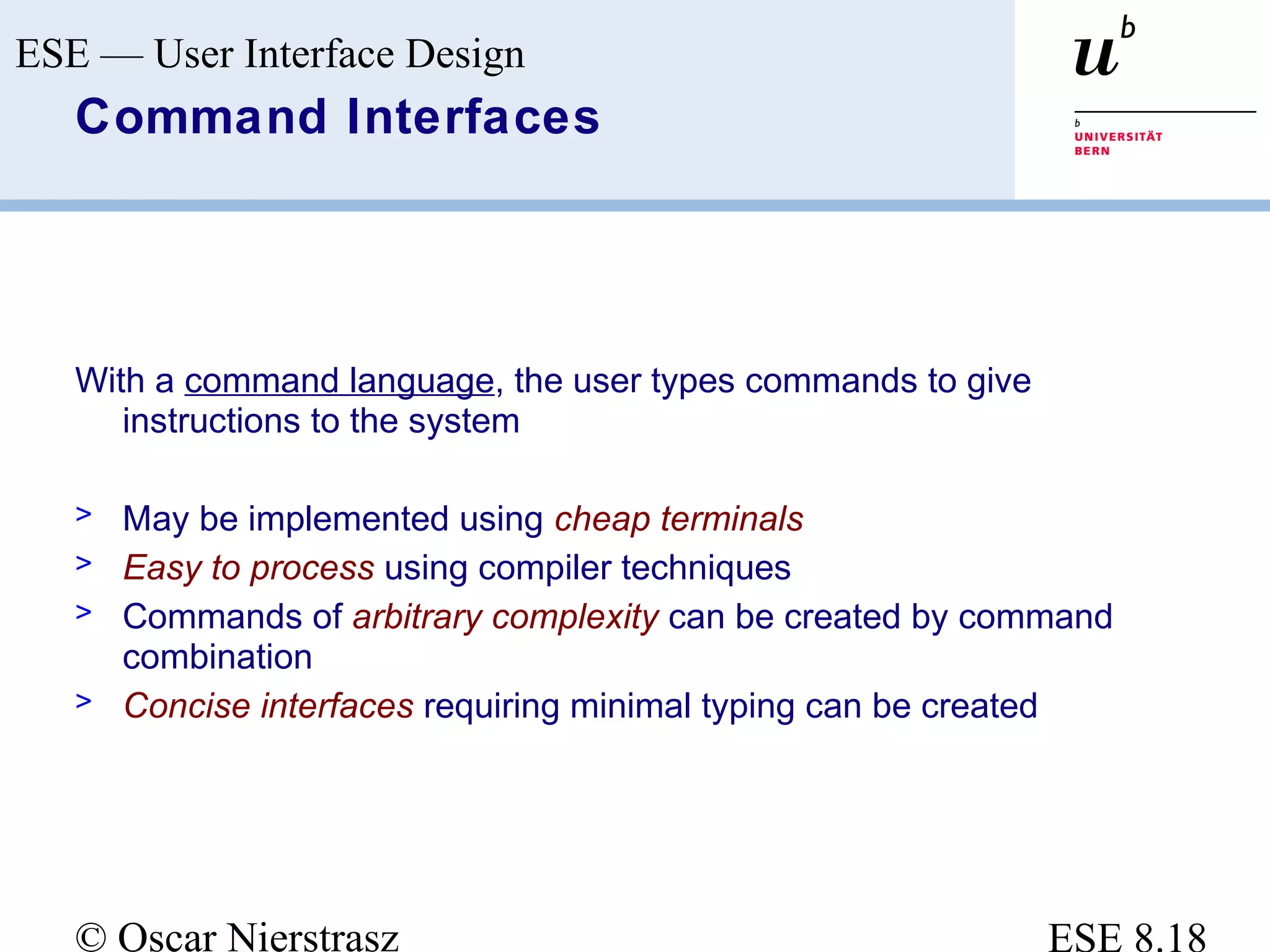 ESE — User Interface Design

Command Interfaces

$u^b$

b
UNIVERSITÄT
BERN

With a command language, the user types commands to give instructions to the system

> May be implemented using cheap terminals
> Easy to process using compiler techniques
> Commands of arbitrary complexity can be created by command combination
> Concise interfaces requiring minimal typing can be created

© Oscar Nierstrasz

ESE 8.18